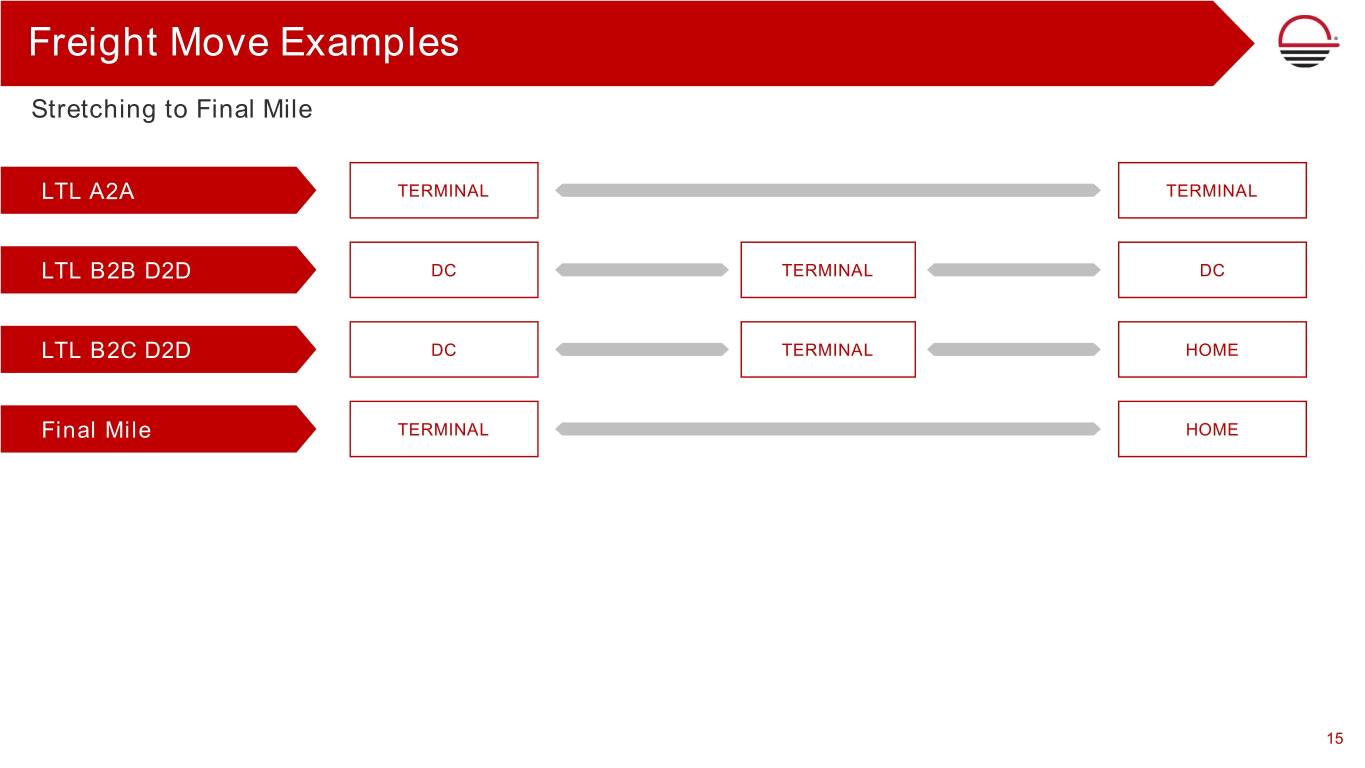 Freight Move Examples

Stretching to Final Mile

LTL A2A
TERMINAL
TERMINAL

LTL B2B D2D
DC
TERMINAL
DC

LTL B2C D2D
DC
TERMINAL
HOME

Final Mile
TERMINAL
HOME

15